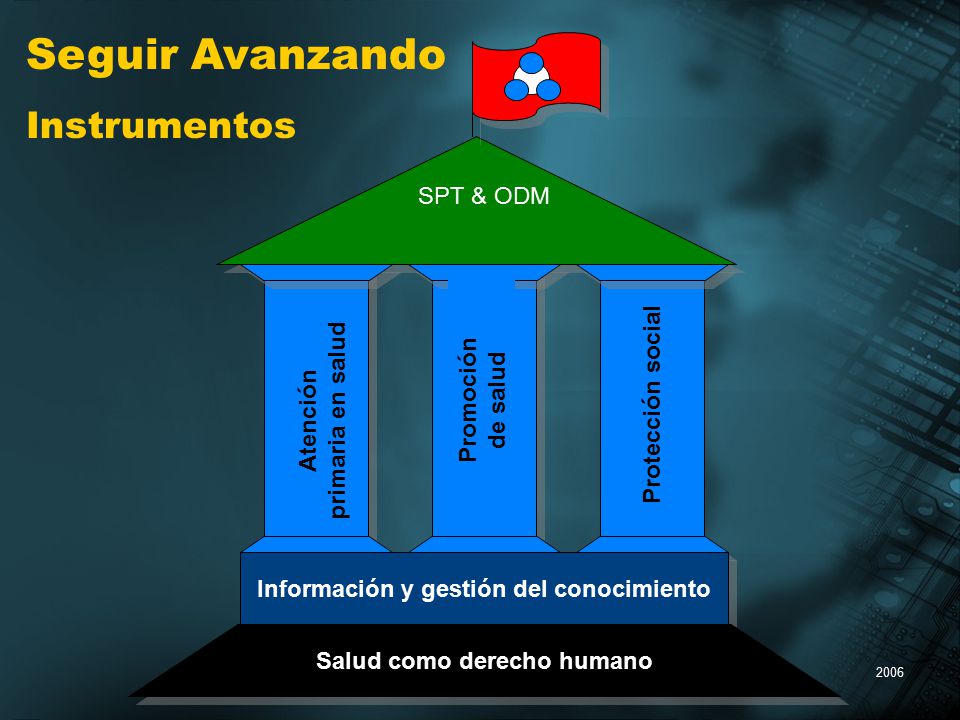 Seguir Avanzando

Instrumentos

SPT & ODM

Atención primaria en salud

Promoción de salud

Protección social

Información y gestión del conocimiento

Salud como derecho humano

2006